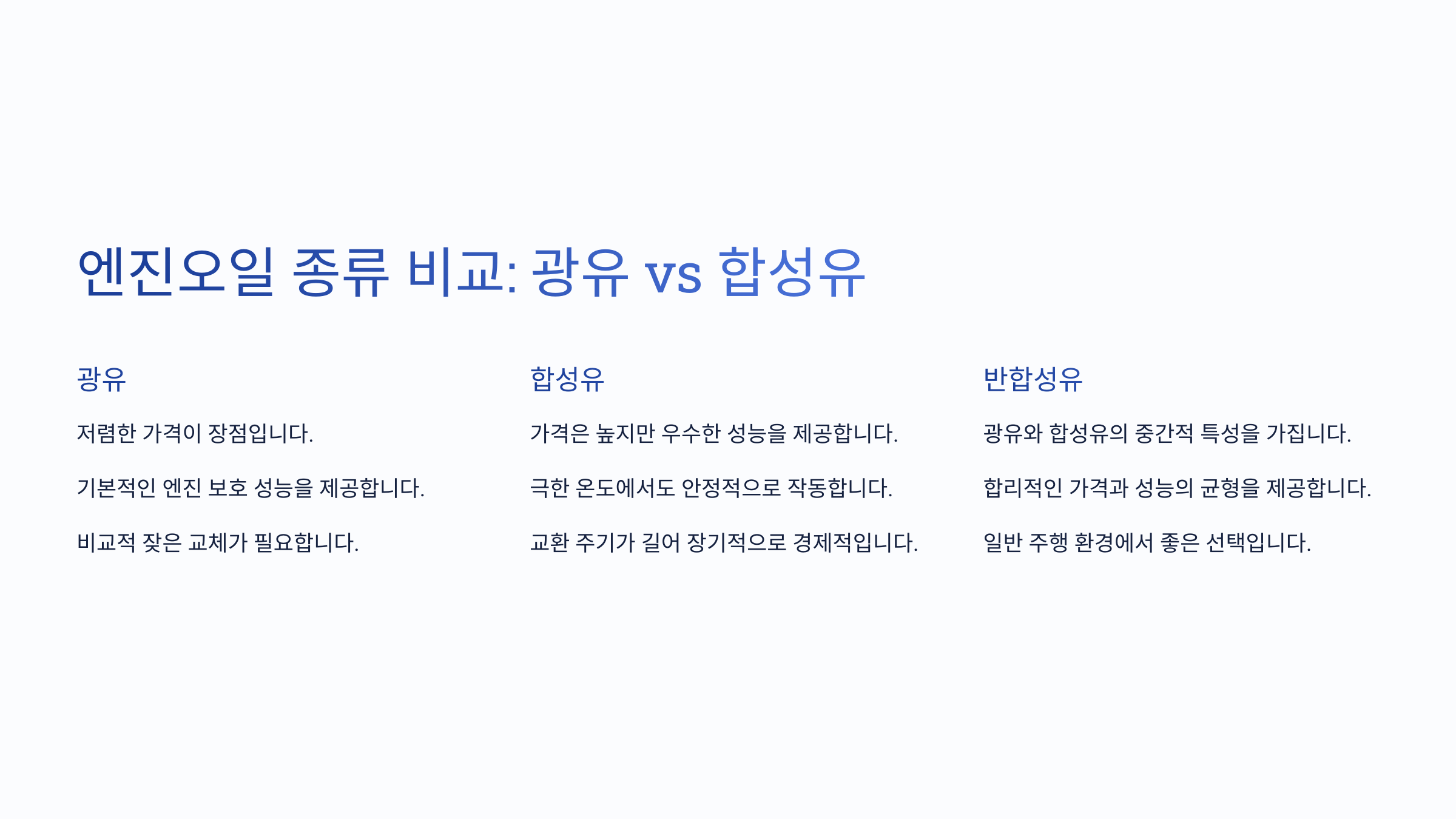 엔진오일 종류 비교: 광유 vs 합성유

광유

저렴한 가격이 장점입니다.

기본적인 엔진 보호 성능을 제공합니다.

비교적 잦은 교체가 필요합니다.

합성유

가격은 높지만 우수한 성능을 제공합니다.

극한 온도에서도 안정적으로 작동합니다.

교환 주기가 길어 장기적으로 경제적입니다.

반합성유

광유와 합성유의 중간적 특성을 가집니다.

합리적인 가격과 성능의 균형을 제공합니다.

일반 주행 환경에서 좋은 선택입니다.